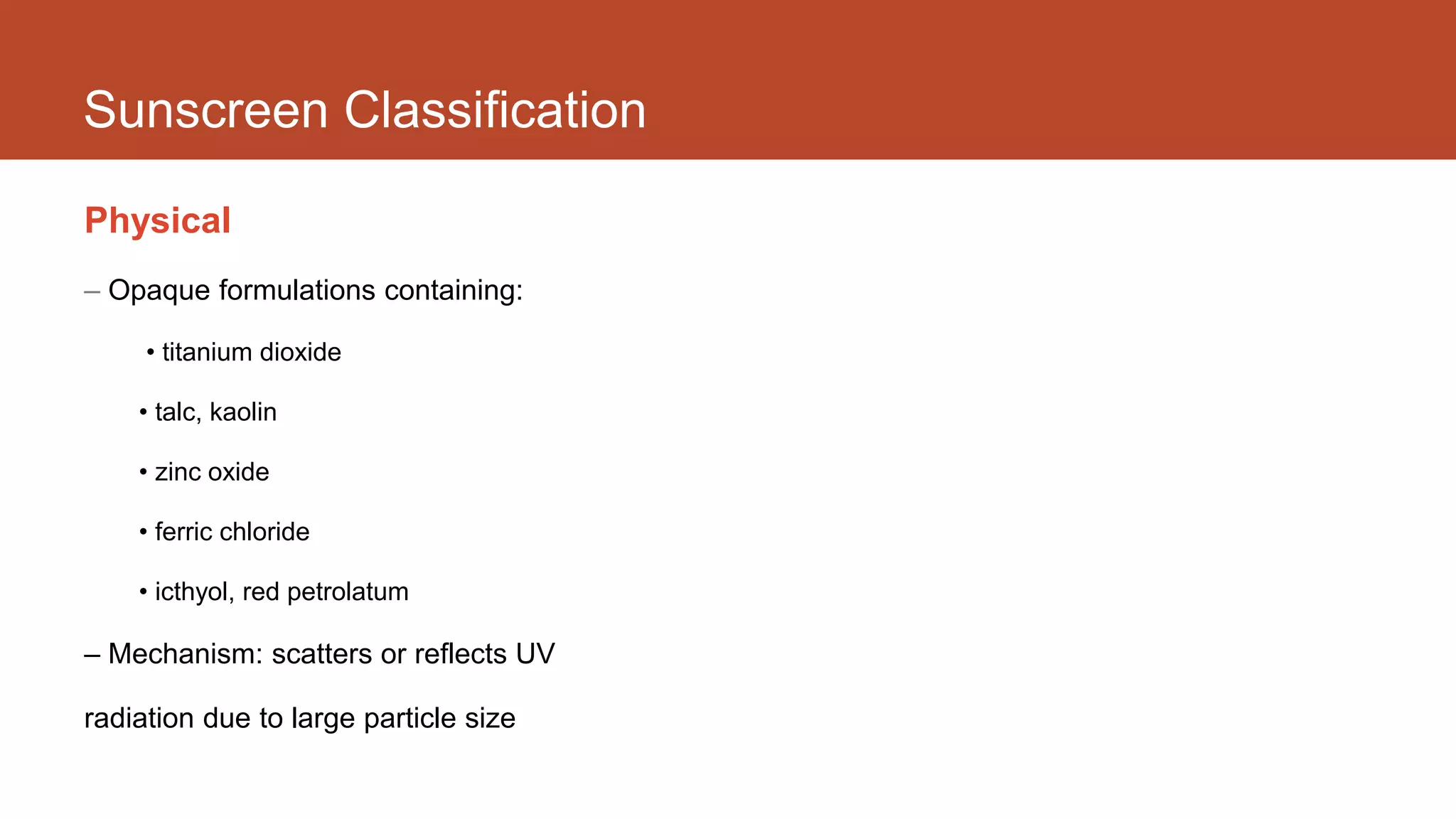 Sunscreen Classification

Physical

– Opaque formulations containing:

• titanium dioxide

• talc, kaolin

• zinc oxide

• ferric chloride

• icthyol, red petrolatum

– Mechanism: scatters or reflects UV radiation due to large particle size